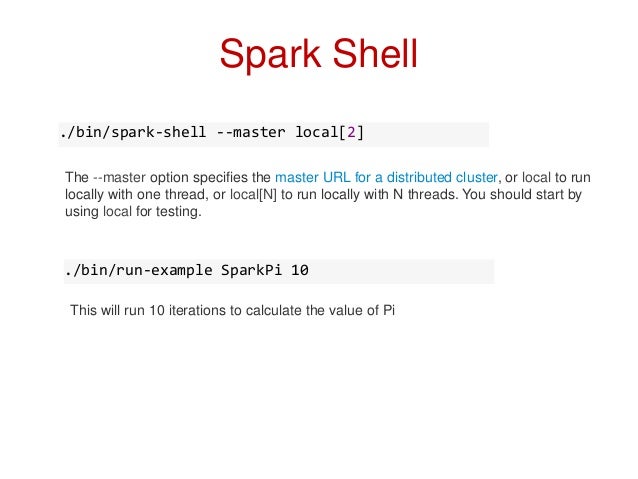 Spark Shell

./bin/spark-shell --master local[2]

The --master option specifies the master URL for a distributed cluster, or local to run locally with one thread, or local[N] to run locally with N threads. You should start by using local for testing.

./bin/run-example SparkPi 10

This will run 10 iterations to calculate the value of Pi